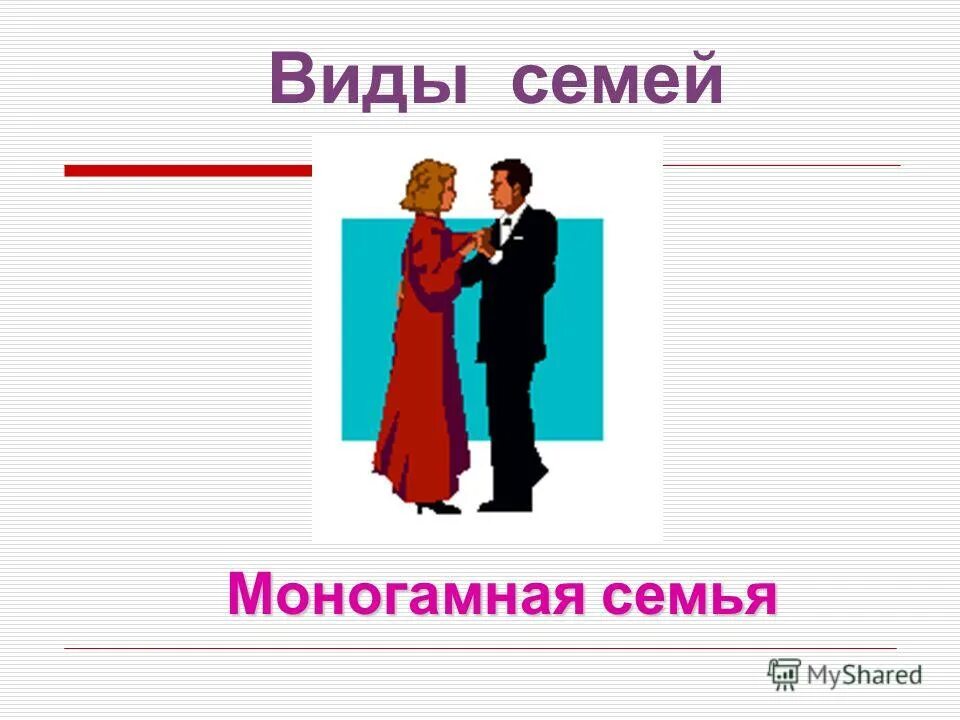 Виды семей

Моногамная семья

MyShared